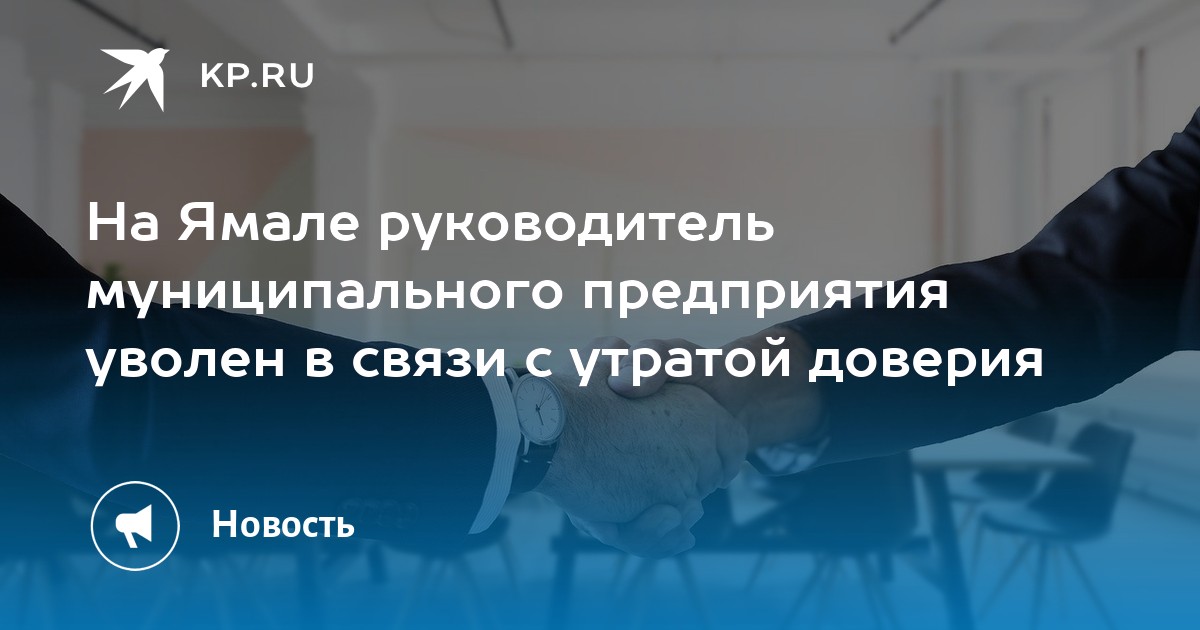 KP.RU

На Ямале руководитель муниципального предприятия уволен в связи с утратой доверия

Новость